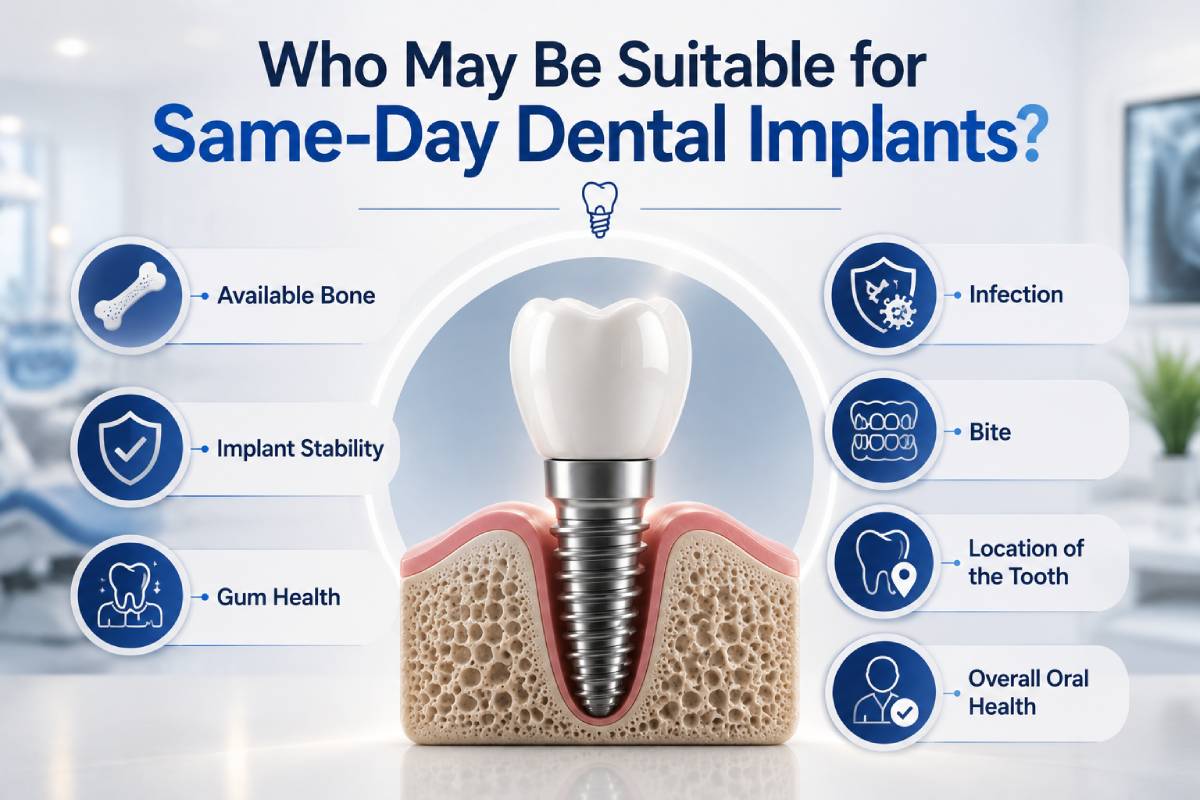 Who May Be Suitable for
Same-Day Dental Implants?

Available Bone

Implant Stability

Gum Health

Infection

Bite

Location of the Tooth

Overall Oral Health